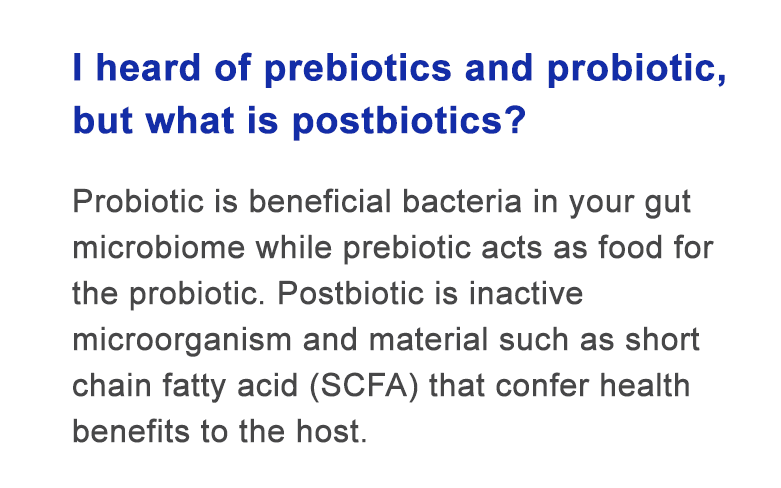 I heard of prebiotics and probiotic, but what is postbiotics?

Probiotic is beneficial bacteria in your gut microbiome while prebiotic acts as food for the probiotic. Postbiotic is inactive microorganism and material such as short chain fatty acid (SCFA) that confer health benefits to the host.